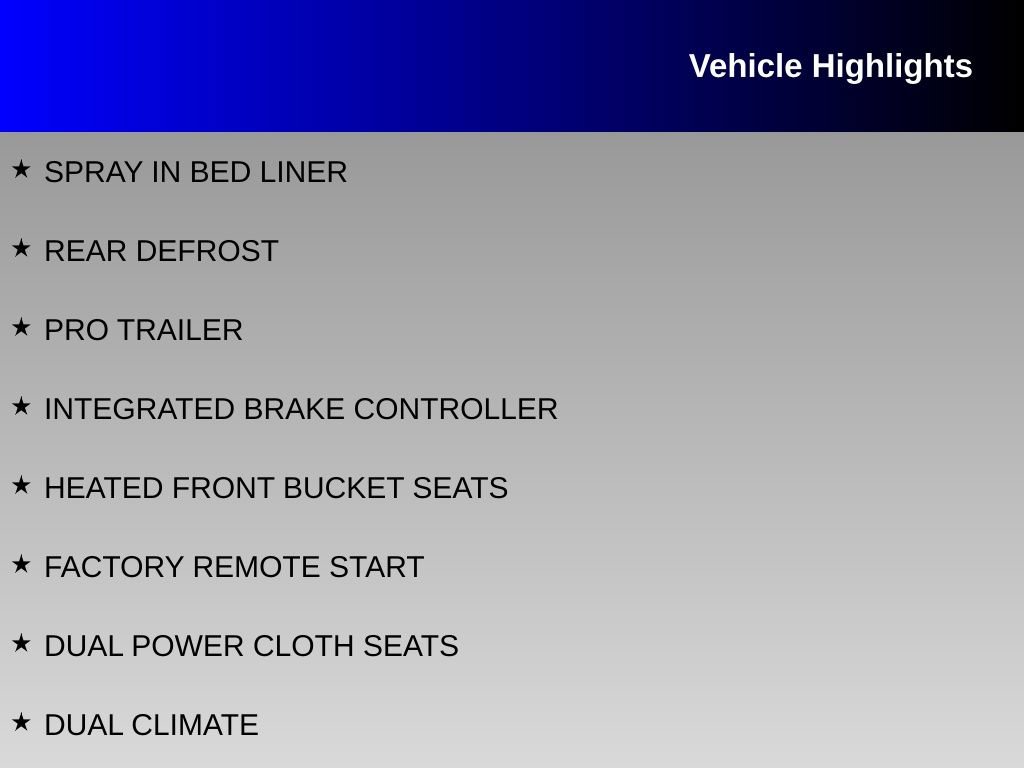 Vehicle Highlights

★ SPRAY IN BED LINER

★ REAR DEFROST

★ PRO TRAILER

★ INTEGRATED BRAKE CONTROLLER

★ HEATED FRONT BUCKET SEATS

★ FACTORY REMOTE START

★ DUAL POWER CLOTH SEATS

★ DUAL CLIMATE